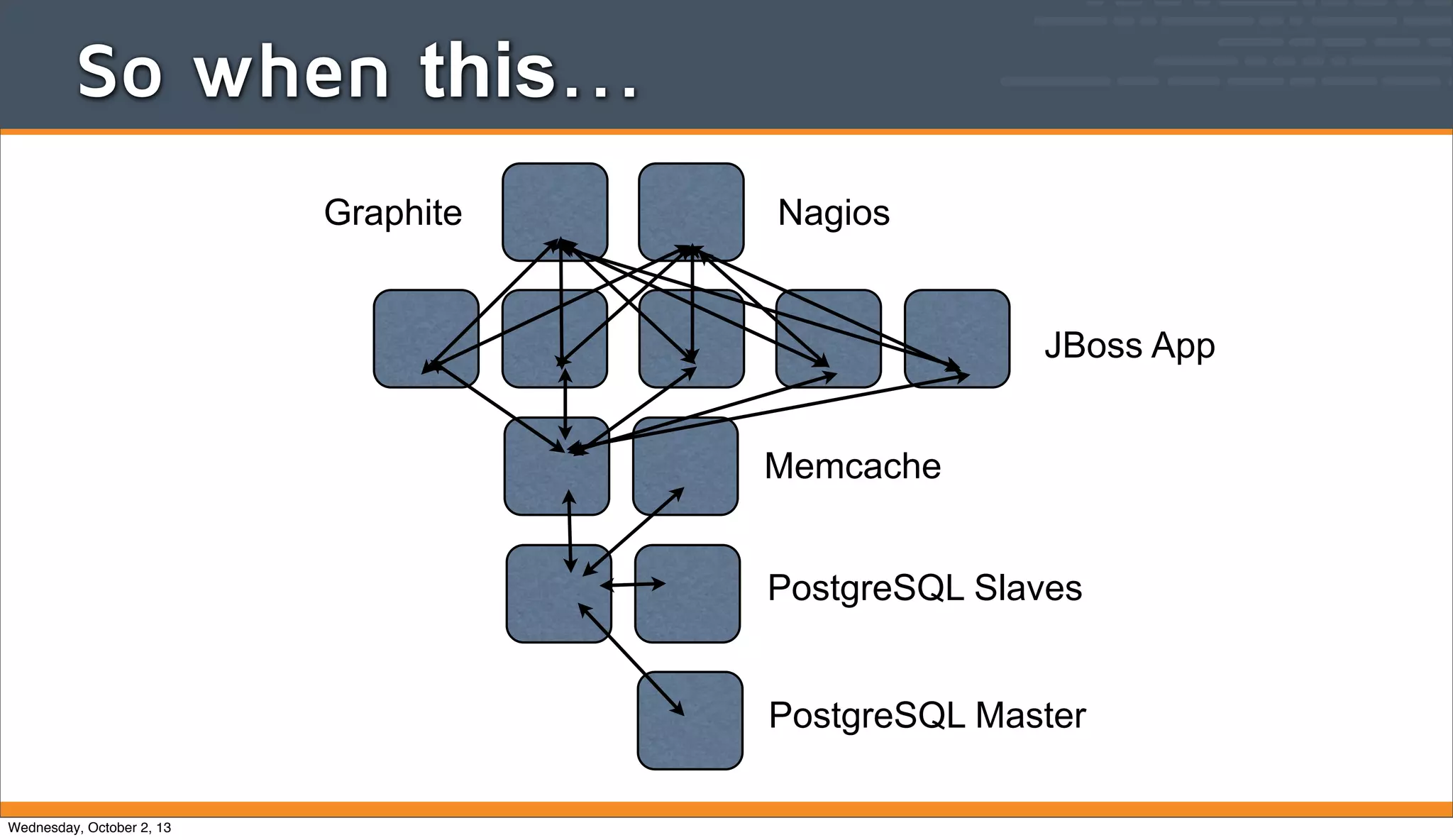 So when this...

Graphite

Nagios

JBoss App

Memcache

PostgreSQL Slaves

PostgreSQL Master

Wednesday, October 2, 13